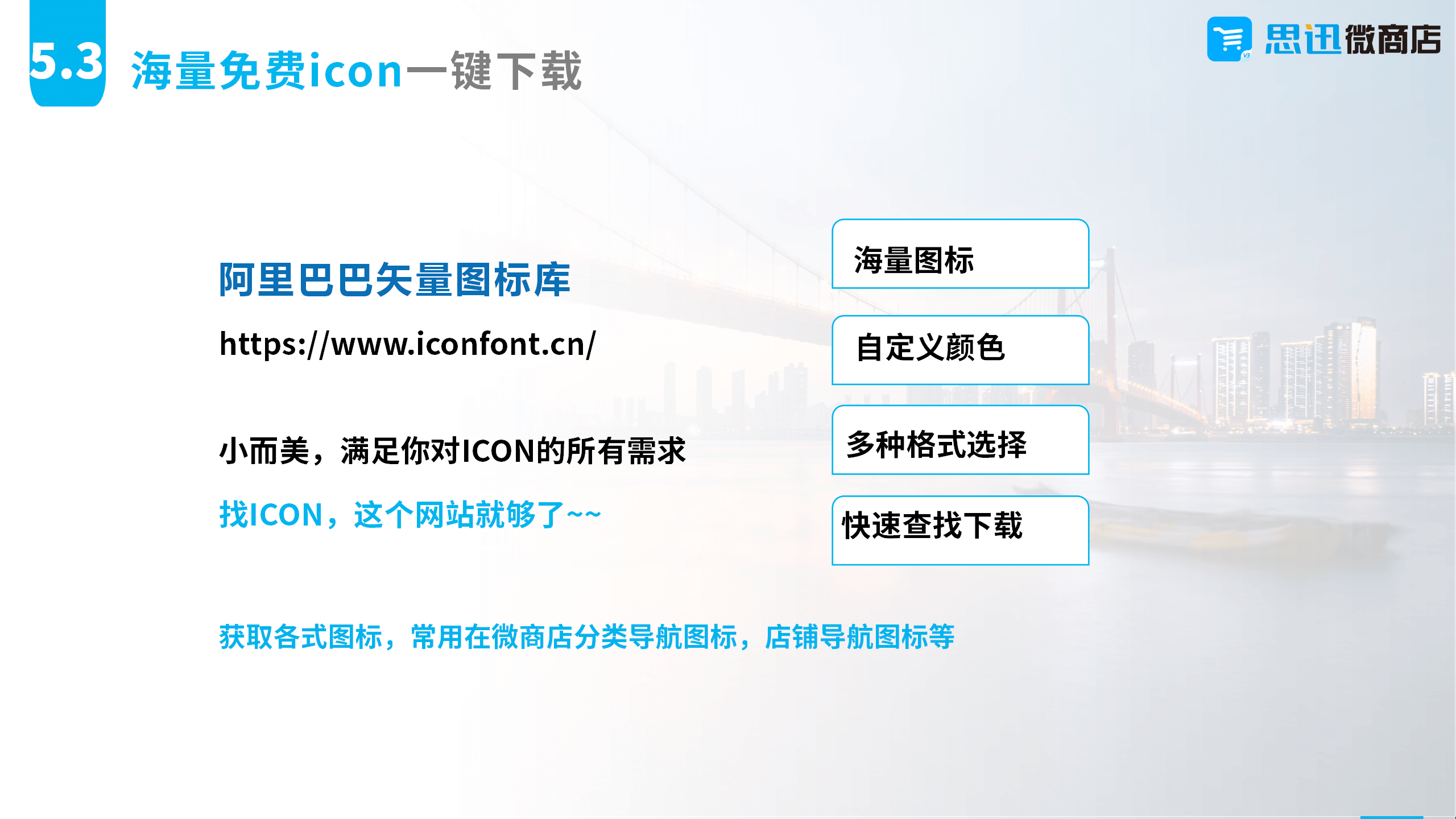 5.3 海量免费icon一键下载

思迅微商店

阿里巴巴矢量图标库

https://www.iconfont.cn/

小而美，满足你对ICON的所有需求

找ICON，这个网站就够了~~

海量图标

自定义颜色

多种格式选择

快速查找下载

获取各式图标，常用在微商店分类导航图标，店铺导航图标等